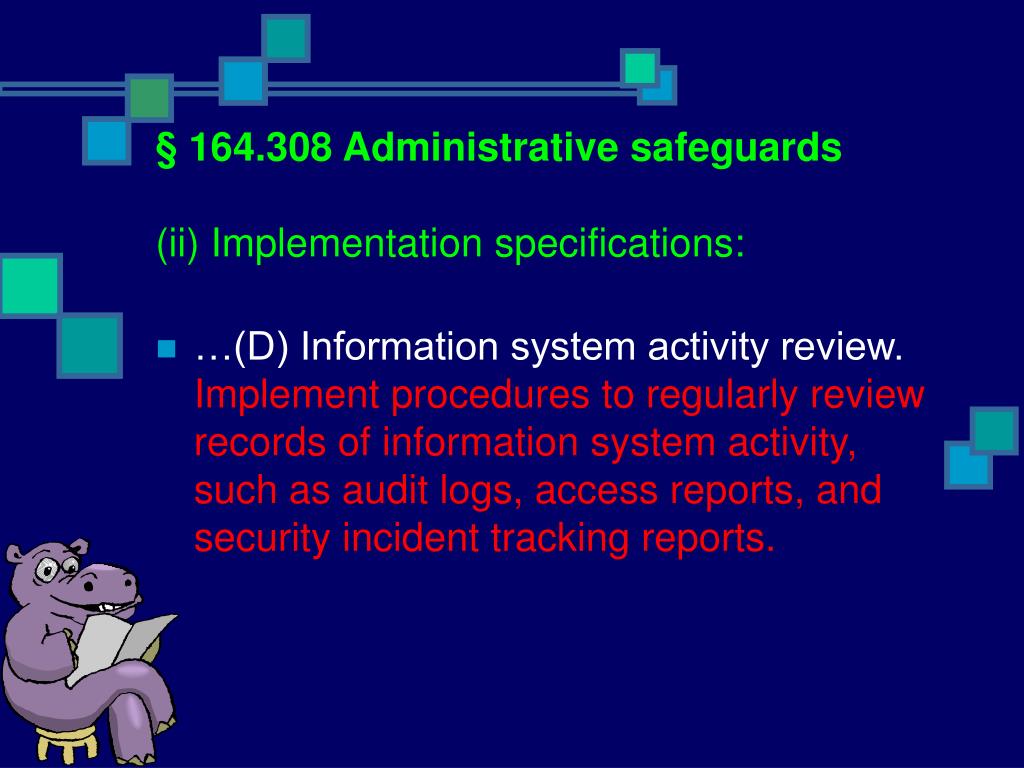 § 164.308 Administrative safeguards

(ii) Implementation specifications:

…(D) Information system activity review. Implement procedures to regularly review records of information system activity, such as audit logs, access reports, and security incident tracking reports.